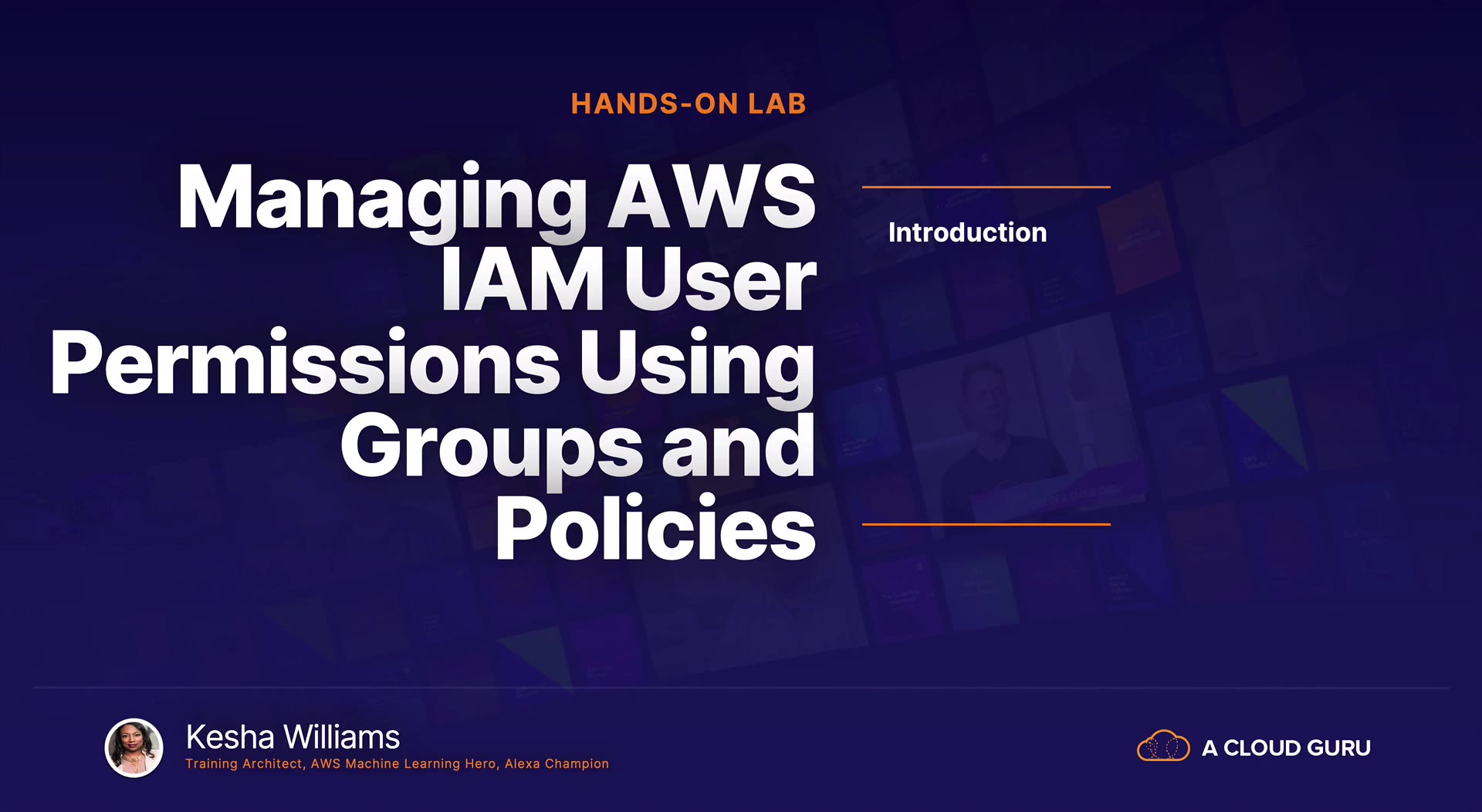 HANDS-ON LAB

Managing AWS IAM User Permissions Using Groups and Policies

Introduction

Kesha Williams
Training Architect, AWS Machine Learning Hero, Alexa Champion

A CLOUD GURU